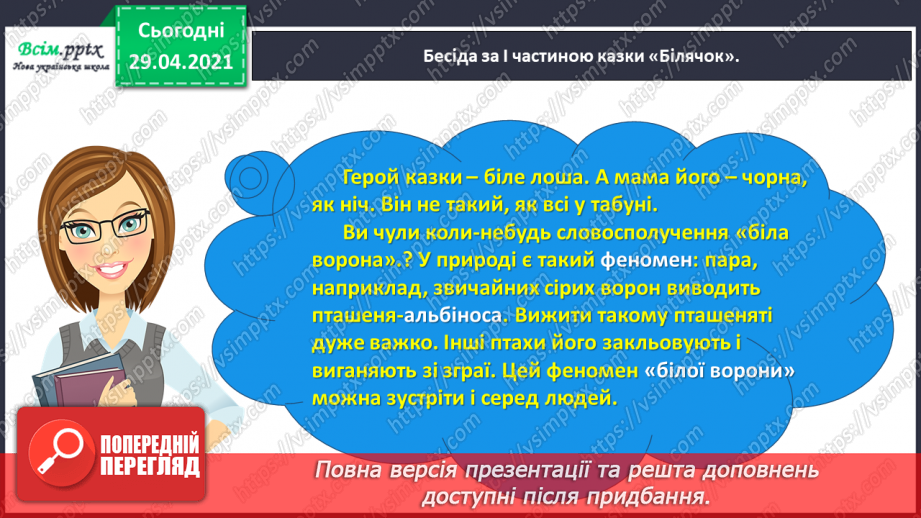 Всім.pptx
Нова українська школа

Сьогодні
29.04.2021

Бесіда за І частиною казки «Білячок».

Герой казки – біле лоша. А мама його – чорна, як ніч. Він не такий, як всі у табуні.

Ви чули коли-небудь словосполучення «біла ворона».? У природі є такий феномен: пара, наприклад, звичайних сірих ворон виводить пташеня-альбіноса. Вижити такому пташеняті дуже важко. Інші птахи його закльовують і виганяють зі зграї. Цей феномен «білої ворони» можна зустріти і серед людей.

ПОПЕРЕДНІЙ ПЕРЕГЛЯД

Повна версія презентації та решта доповнень доступні після придбання.

https://vsimpptx.com